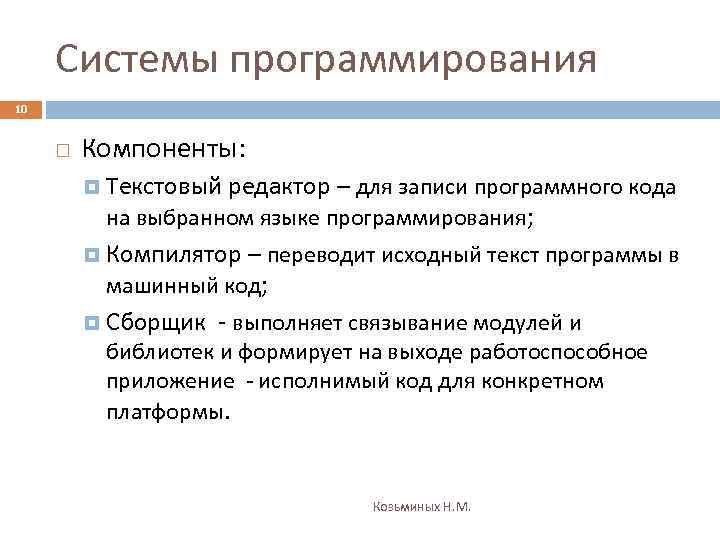 Системы программирования

10

Компоненты:

Текстовый редактор – для записи программного кода на выбранном языке программирования;

Компилятор – переводит исходный текст программы в машинный код;

Сборщик - выполняет связывание модулей и библиотек и формирует на выходе работоспособное приложение - исполнимый код для конкретном платформы.

Козьминых Н.М.